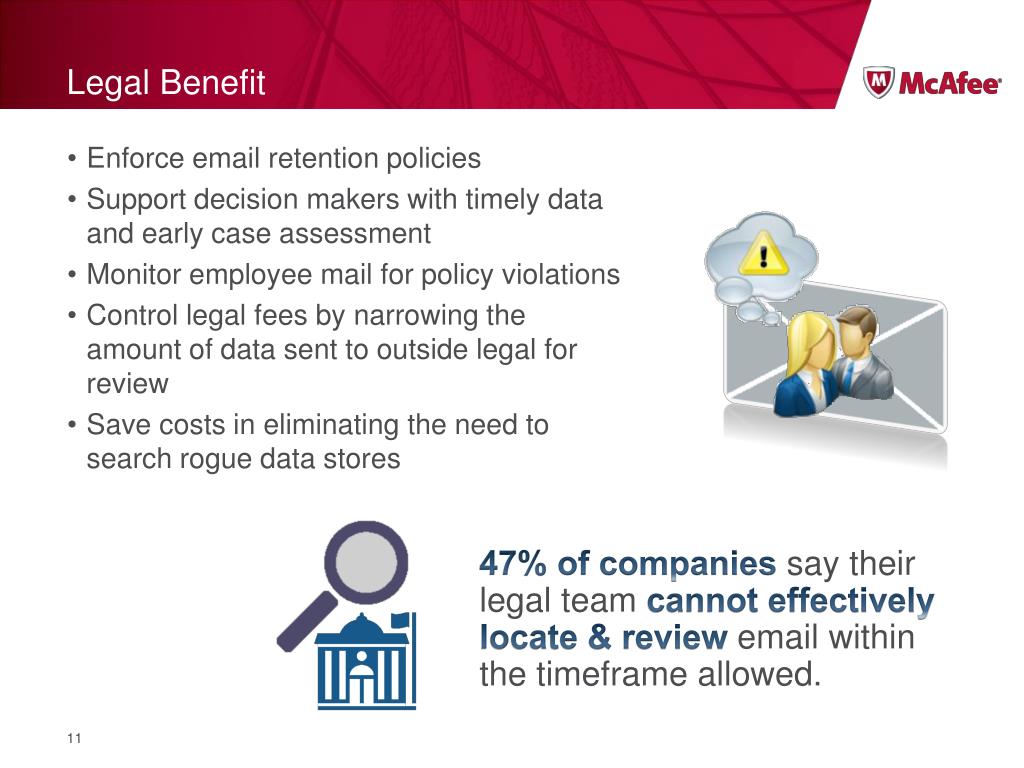 Legal Benefit

McAfee

• Enforce email retention policies
• Support decision makers with timely data and early case assessment
• Monitor employee mail for policy violations
• Control legal fees by narrowing the amount of data sent to outside legal for review
• Save costs in eliminating the need to search rogue data stores

47% of companies say their legal team cannot effectively locate & review email within the timeframe allowed.

11